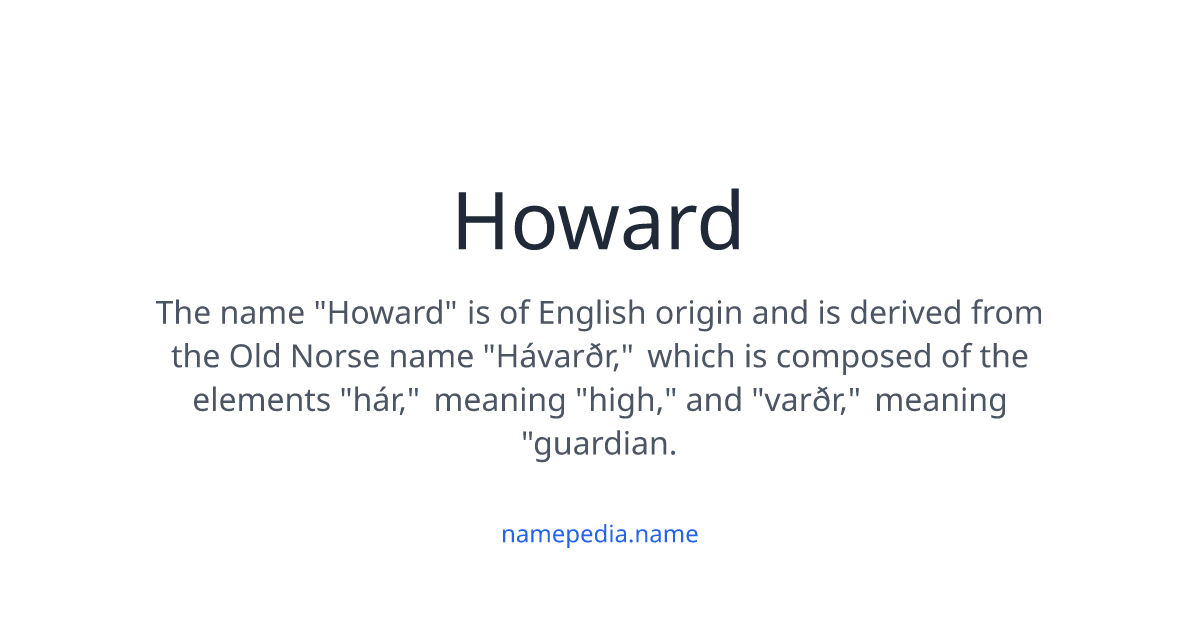 Howard

The name "Howard" is of English origin and is derived from the Old Norse name "Hávarðr," which is composed of the elements "hár," meaning "high," and "varðr," meaning "guardian.

namepedia.name